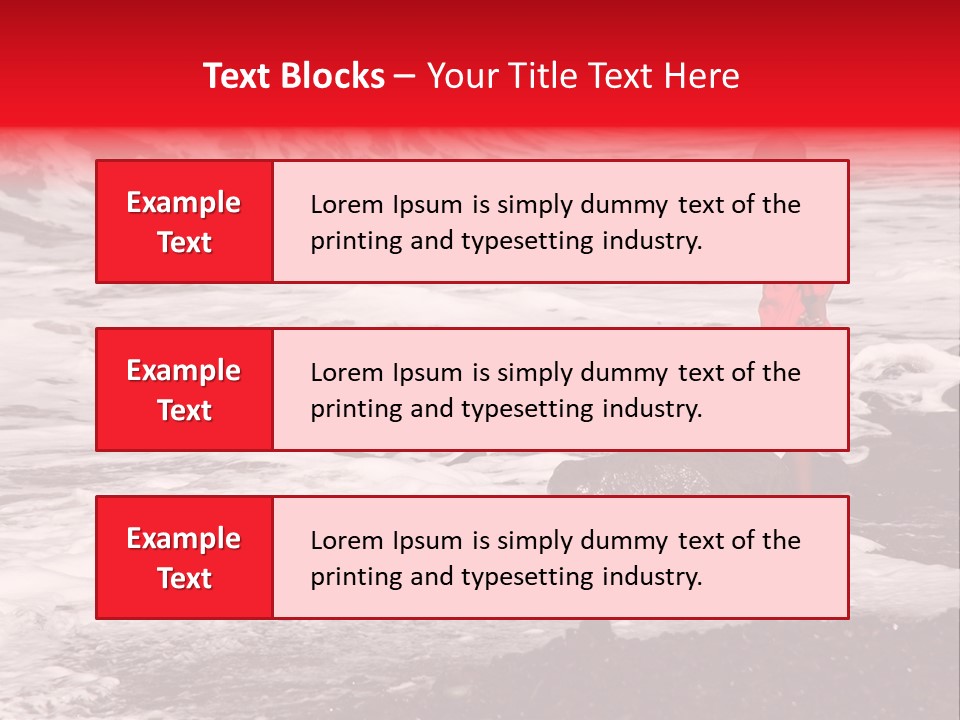 Text Blocks – Your Title Text Here

Example Text

Lorem Ipsum is simply dummy text of the printing and typesetting industry.

Example Text

Lorem Ipsum is simply dummy text of the printing and typesetting industry.

Example Text

Lorem Ipsum is simply dummy text of the printing and typesetting industry.